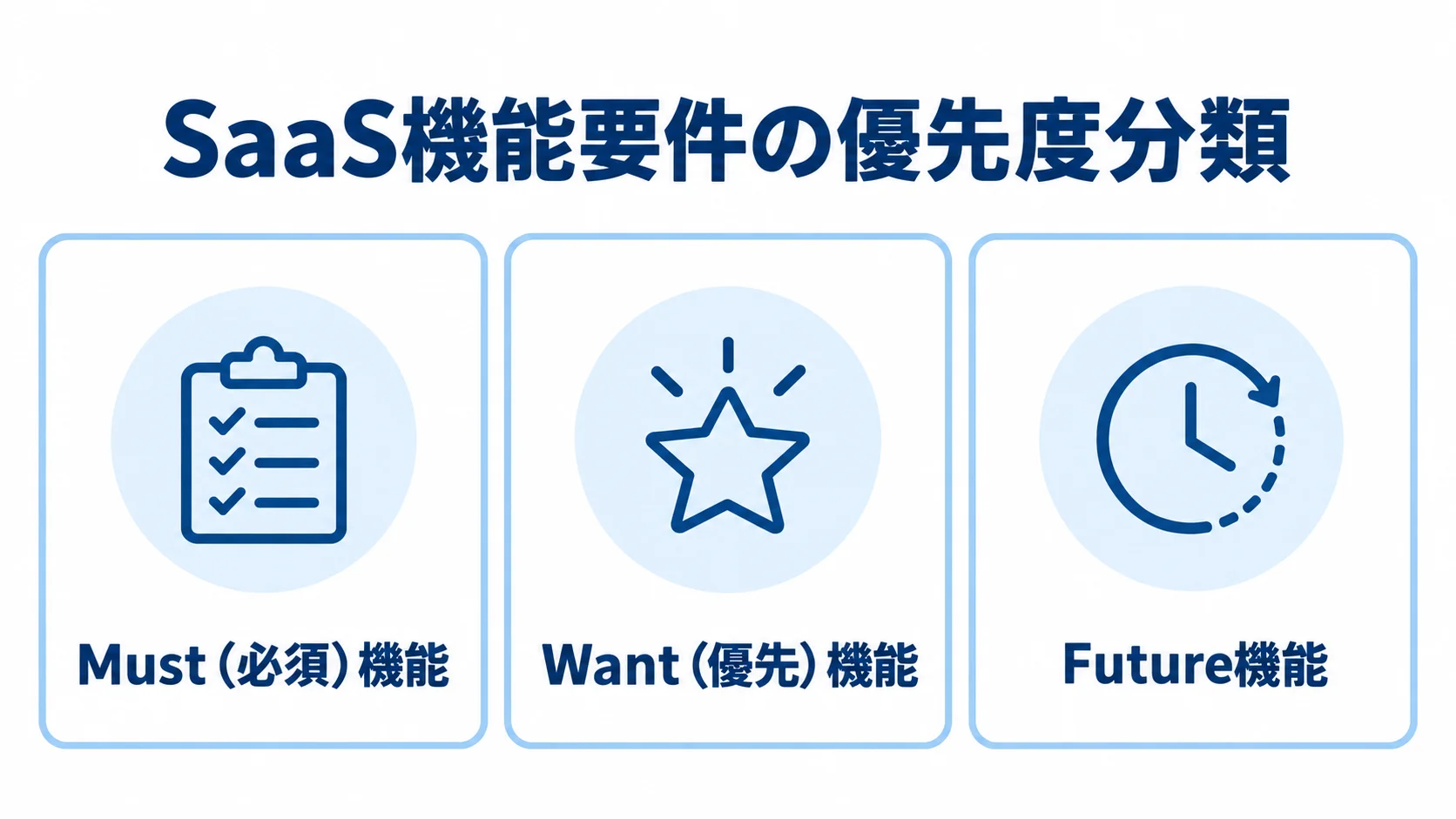 SaaS機能要件の優先度分類

Must（必須）機能

Want（優先）機能

Future機能